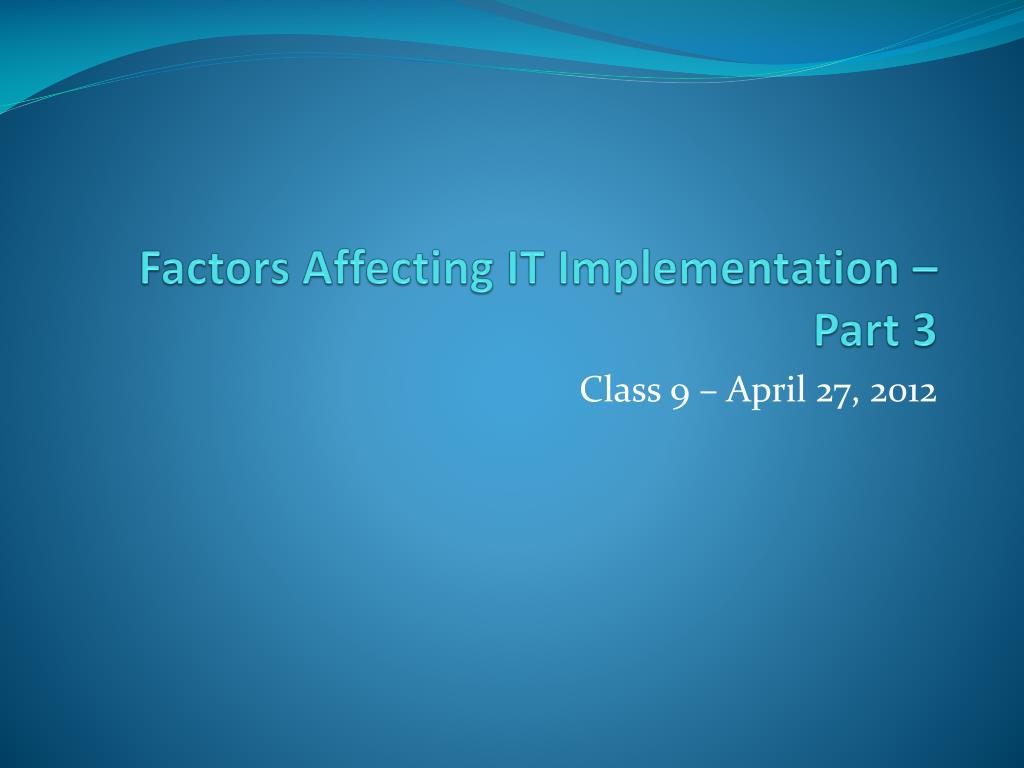 Factors Affecting IT Implementation – Part 3

Class 9 – April 27, 2012